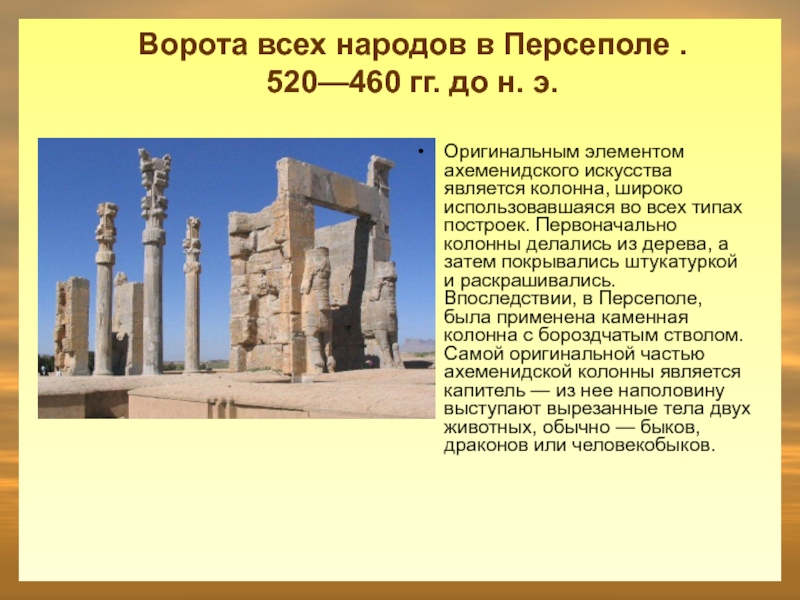 Ворота всех народов в Персеполе .
520—460 гг. до н. э.

• Оригинальным элементом ахеменидского искусства является колонна, широко использовавшаяся во всех типах построек. Первоначально колонны делались из дерева, а затем покрывались штукатуркой и раскрашивались. Впоследствии, в Персеполе, была применена каменная колонна с бороздчатым стволом. Самой оригинальной частью ахеменидской колонны является капитель — из нее наполовину выступают вырезанные тела двух животных, обычно — быков, драконов или человекобыков.